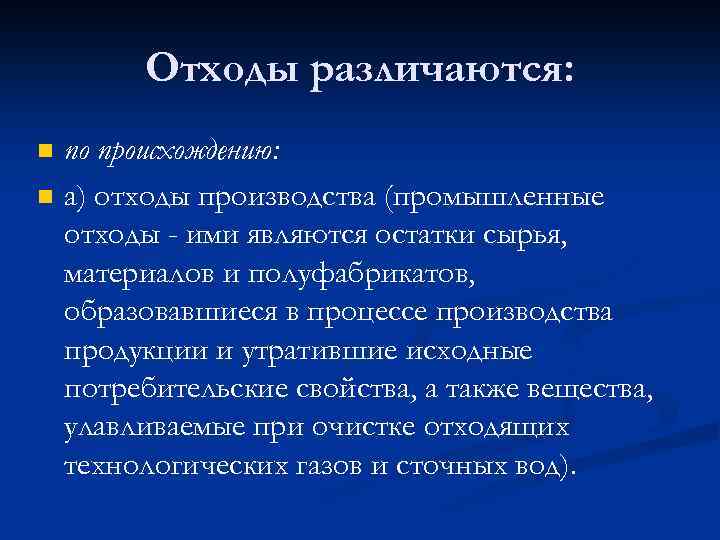 Отходы различаются:

по происхождению:

а) отходы производства (промышленные отходы - ими являются остатки сырья, материалов и полуфабрикатов, образовавшиеся в процессе производства продукции и утратившие исходные потребительские свойства, а также вещества, улавливаемые при очистке отходящих технологических газов и сточных вод).